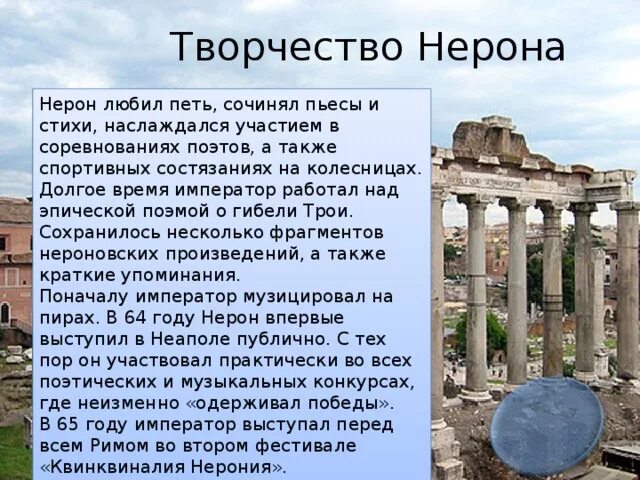 Творчество Нерона

Нерон любил петь, сочинял пьесы и стихи, наслаждался участием в соревнованиях поэтов, а также спортивных состязаниях на колесницах. Долгое время император работал над эпической поэмой о гибели Трои. Сохранилось несколько фрагментов нероновских произведений, а также краткие упоминания.
Поначалу император музицировал на пирах. В 64 году Нерон впервые выступил в Неаполе публично. С тех пор он участвовал практически во всех поэтических и музыкальных конкурсах, где неизменно «одерживал победы».
В 65 году император выступал перед всем Римом во втором фестивале «Квинквиналия Нерония».